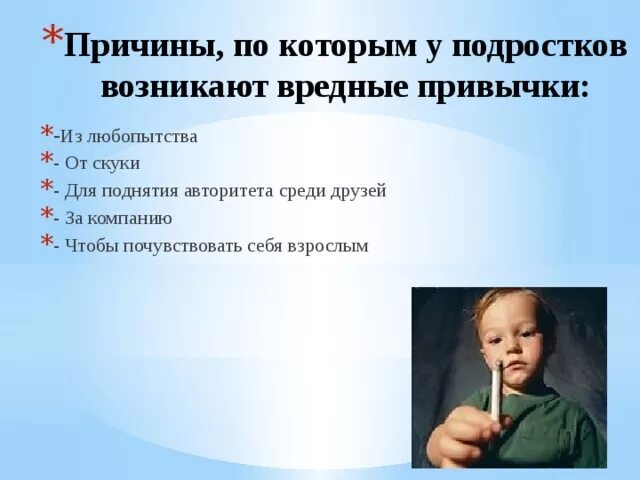 *Причины, по которым у подростков возникают вредные привычки:

*-Из любопытства
*- От скуки
*- Для поднятия авторитета среди друзей
*- За компанию
*- Чтобы почувствовать себя взрослым